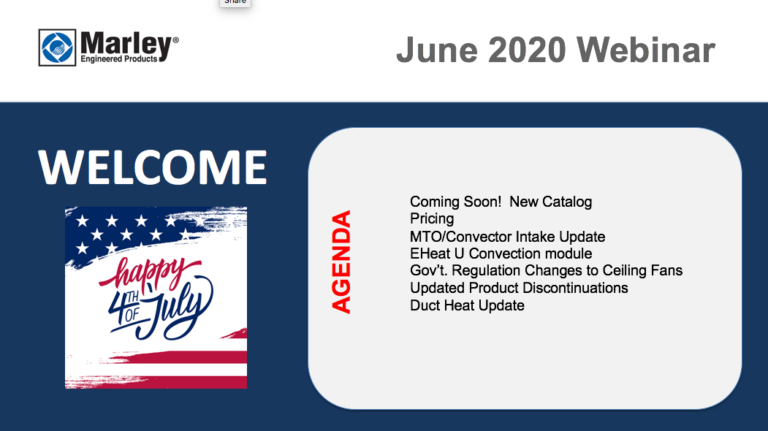 Share

Marley®
Engineered Products

June 2020 Webinar

WELCOME

happy 4TH OF July

AGENDA

Coming Soon! New Catalog
Pricing
MTO/Convector Intake Update
EHeat U Convection module
Gov't. Regulation Changes to Ceiling Fans
Updated Product Discontinuations
Duct Heat Update